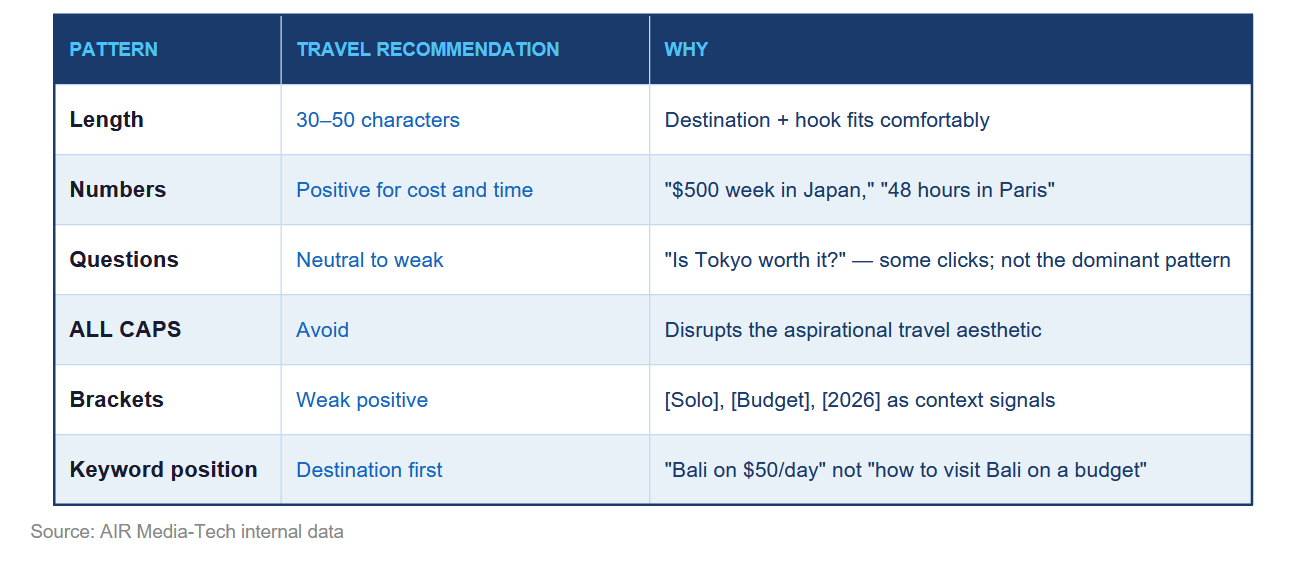 | PATTERN | TRAVEL RECOMMENDATION | WHY |
|---|---|---|
| Length | 30–50 characters | Destination + hook fits comfortably |
| Numbers | Positive for cost and time | "\$500 week in Japan," "48 hours in Paris" |
| Questions | Neutral to weak | "Is Tokyo worth it?" — some clicks; not the dominant pattern |
| ALL CAPS | Avoid | Disrupts the aspirational travel aesthetic |
| Brackets | Weak positive | [Solo], [Budget], [2026] as context signals |
| Keyword position | Destination first | "Bali on \$50/day" not "how to visit Bali on a budget" |

Source: AIR Media-Tech internal data